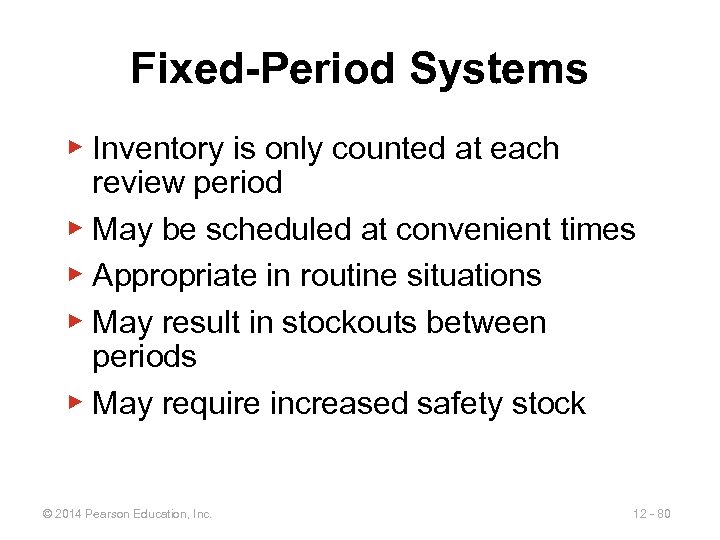 Fixed-Period Systems

▶ Inventory is only counted at each review period

▶ May be scheduled at convenient times

▶ Appropriate in routine situations

▶ May result in stockouts between periods

▶ May require increased safety stock

© 2014 Pearson Education, Inc.

12 - 80